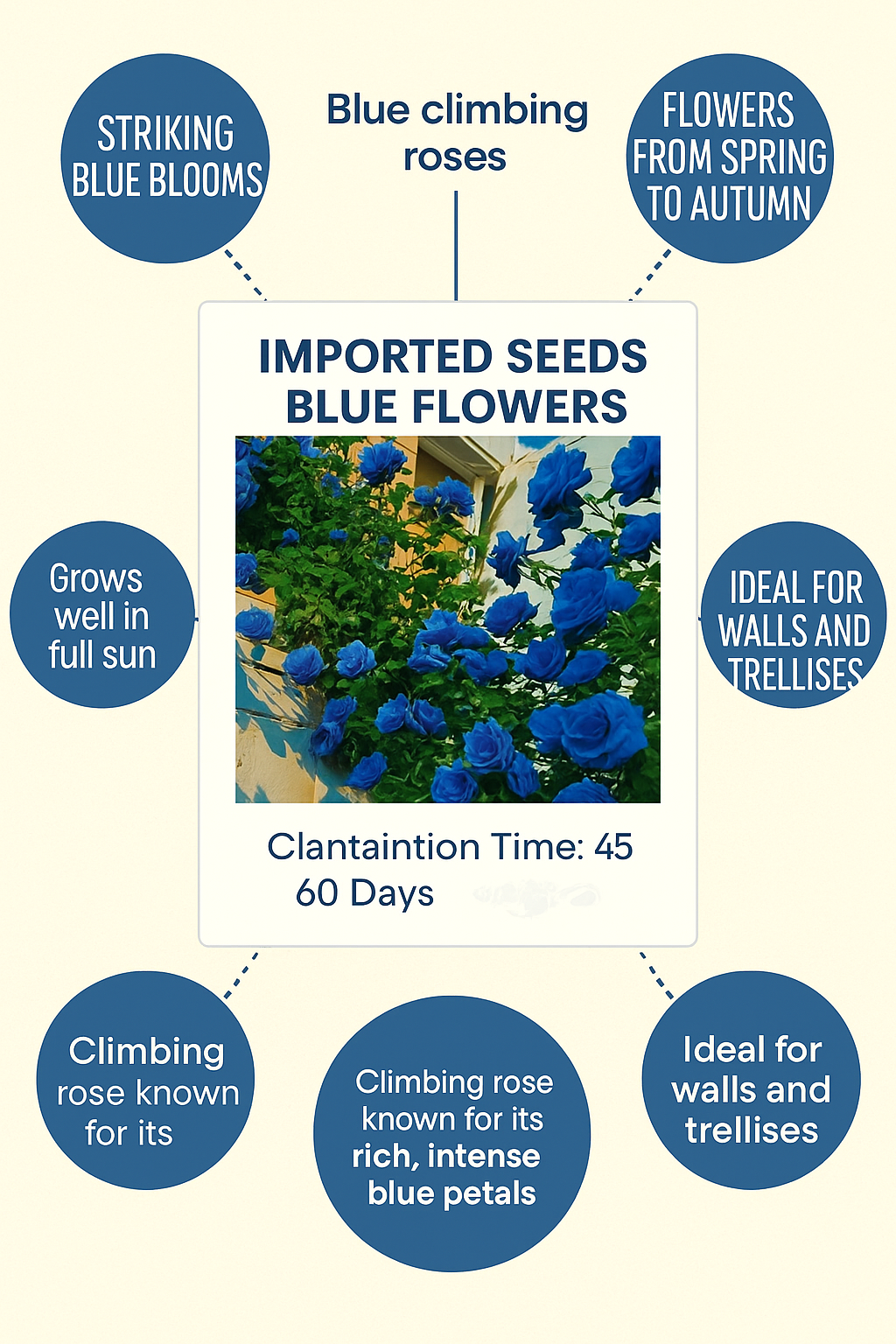 STRIKING BLUE BLOOMS

Blue climbing roses

FLOWERS FROM SPRING TO AUTUMN

IMPORTED SEEDS BLUE FLOWERS

Grows well in full sun

IDEAL FOR WALLS AND TRELLISES

Clantaintion Time: 45 60 Days

Climbing rose known for its

Climbing rose known for its rich, intense blue petals

Ideal for walls and trellises